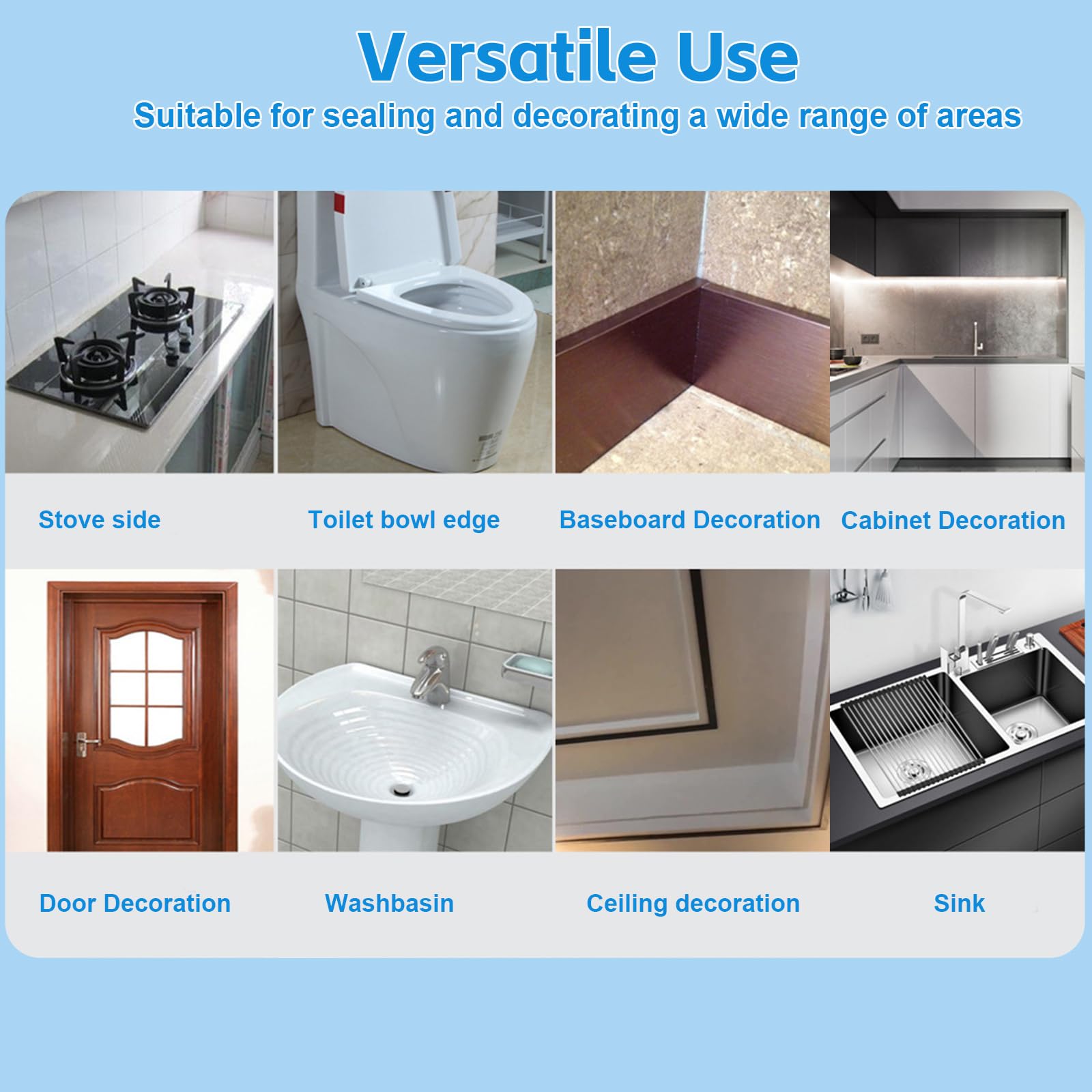 Versatile Use
Suitable for sealing and decorating a wide range of areas

Stove side
Toilet bowl edge
Baseboard Decoration
Cabinet Decoration

Door Decoration
Washbasin
Ceiling decoration
Sink